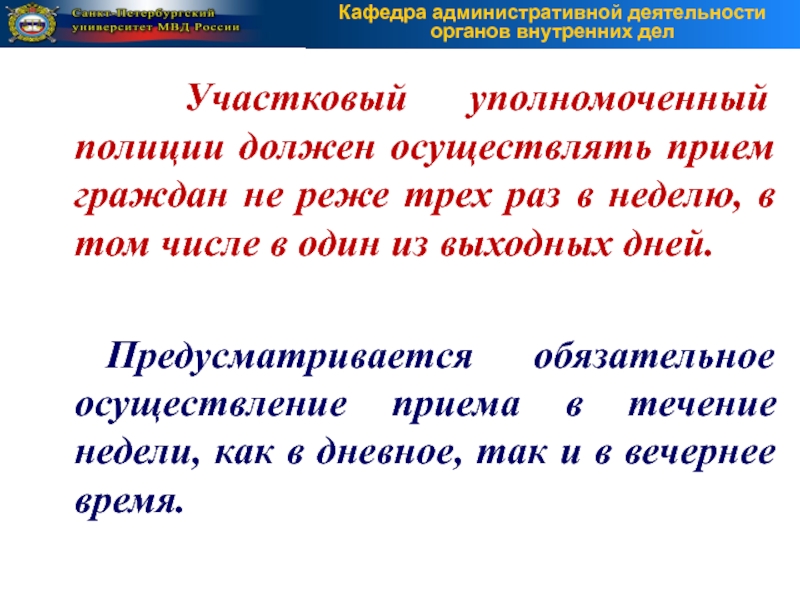 Санкт-Петербургский университет МВД России

Кафедра административной деятельности органов внутренних дел

Участковый уполномоченный полиции должен осуществлять прием граждан не реже трех раз в неделю, в том числе в один из выходных дней.

Предусматривается обязательное осуществление приема в течение недели, как в дневное, так и в вечернее время.